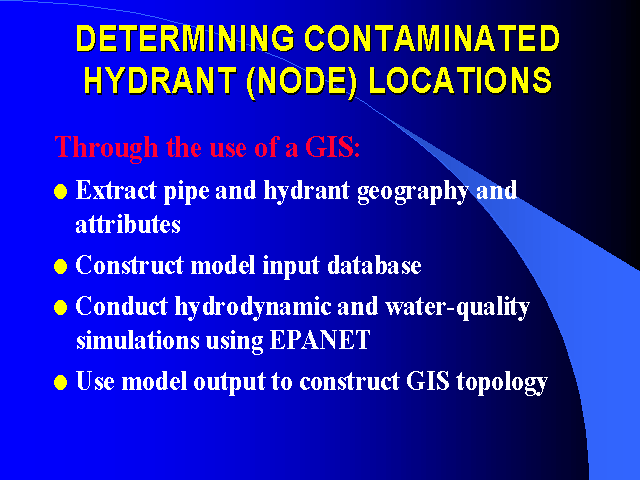 DETERMINING CONTAMINATED HYDRANT (NODE) LOCATIONS

Through the use of a GIS:

- Extract pipe and hydrant geography and attributes
- Construct model input database
- Conduct hydrodynamic and water-quality simulations using EPANET
- Use model output to construct GIS topology